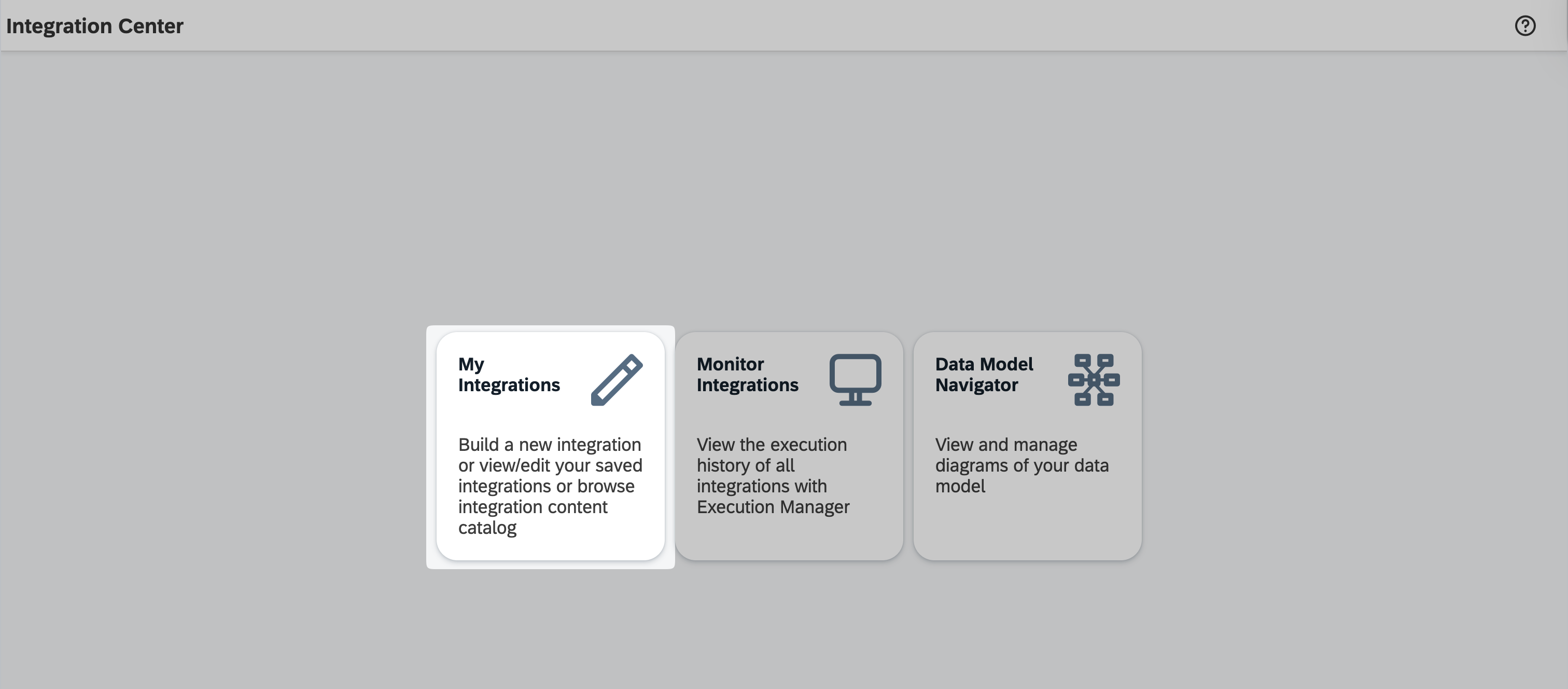 Integration Center

My Integrations

Build a new integration or view/edit your saved integrations or browse integration content catalog

Monitor Integrations

View the execution history of all integrations with Execution Manager

Data Model Navigator

View and manage diagrams of your data model